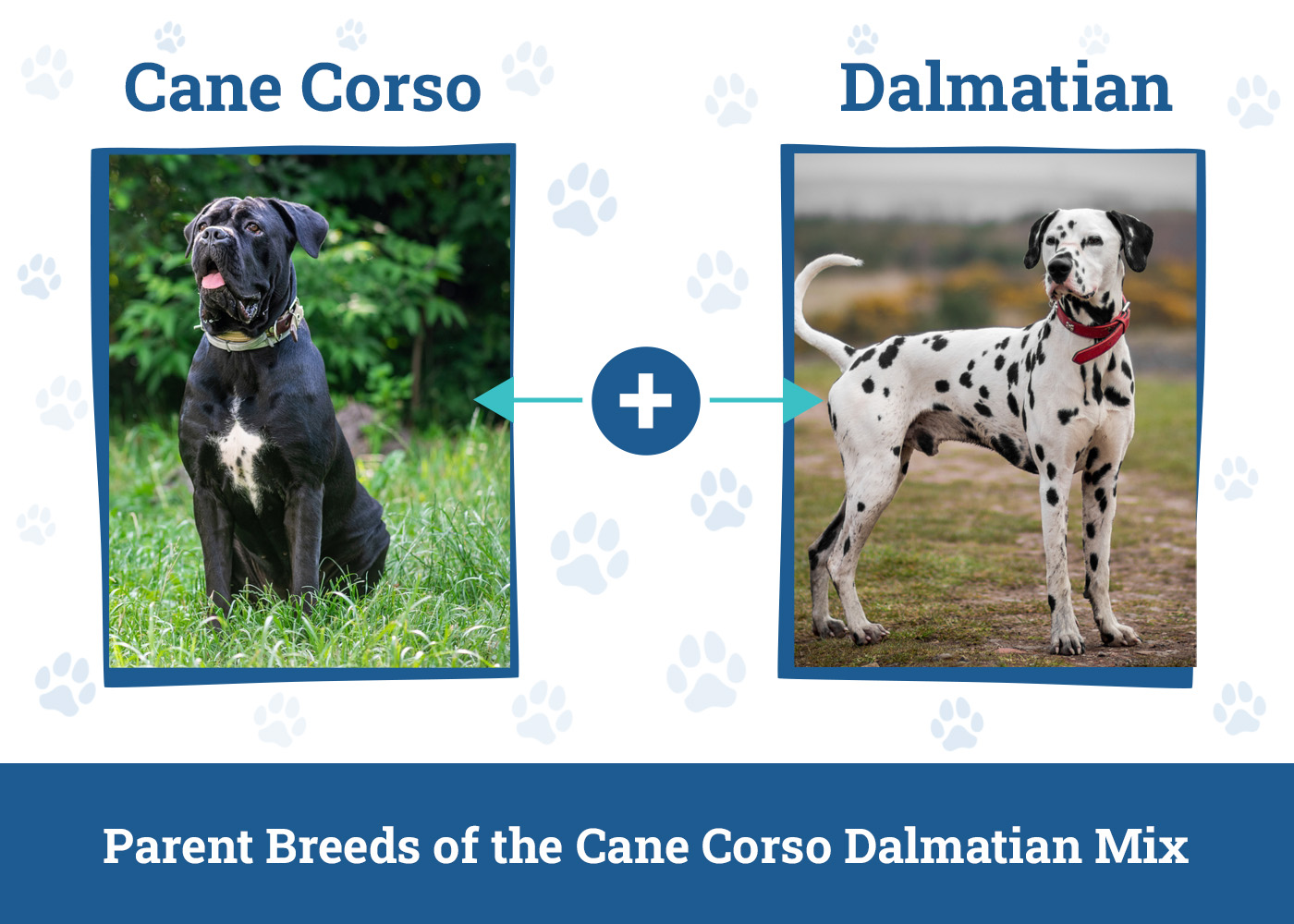 Cane Corso

Dalmatian

+

Parent Breeds of the Cane Corso Dalmatian Mix